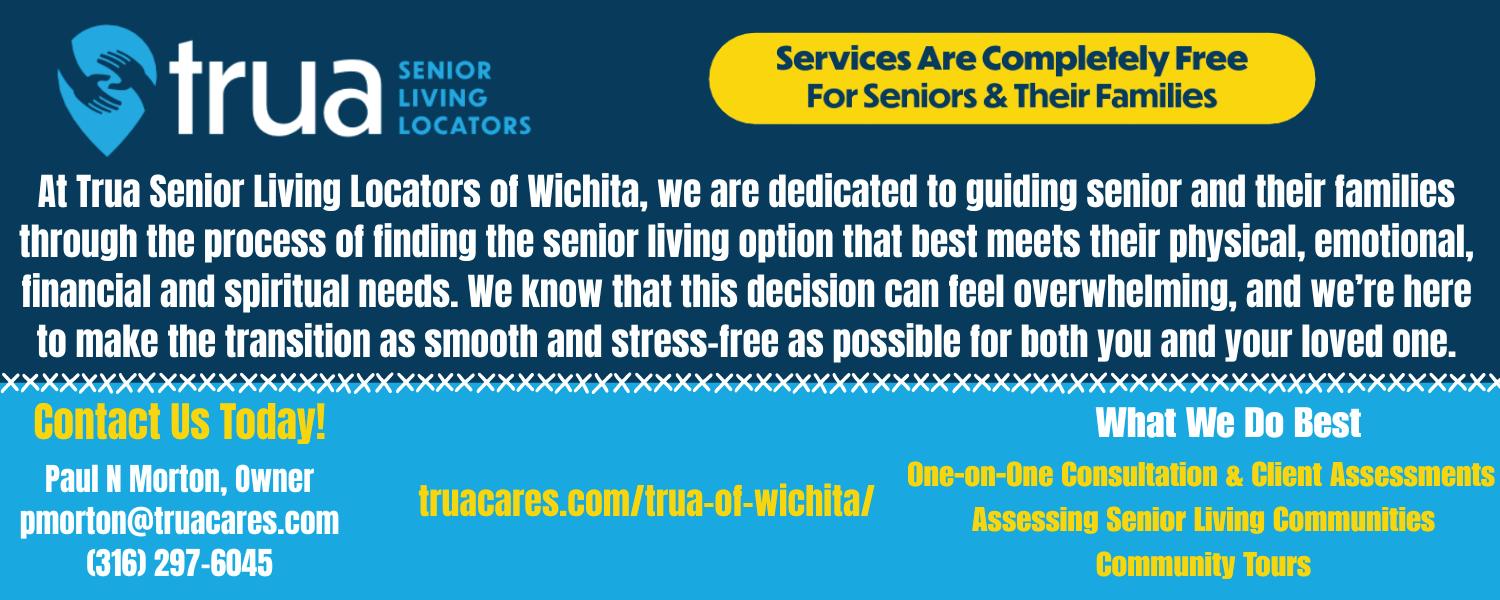 trua SENIOR LIVING LOCATORS

Services Are Completely Free For Seniors & Their Families

At Trua Senior Living Locators of Wichita, we are dedicated to guiding senior and their families through the process of finding the senior living option that best meets their physical, emotional, financial and spiritual needs. We know that this decision can feel overwhelming, and we're here to make the transition as smooth and stress-free as possible for both you and your loved one.

Contact Us Today!

Paul N Morton, Owner
pmorton@truacares.com
(316) 297-6045

truacares.com/trua-of-wichita/

What We Do Best

One-on-One Consultation & Client Assessments
Assessing Senior Living Communities
Community Tours